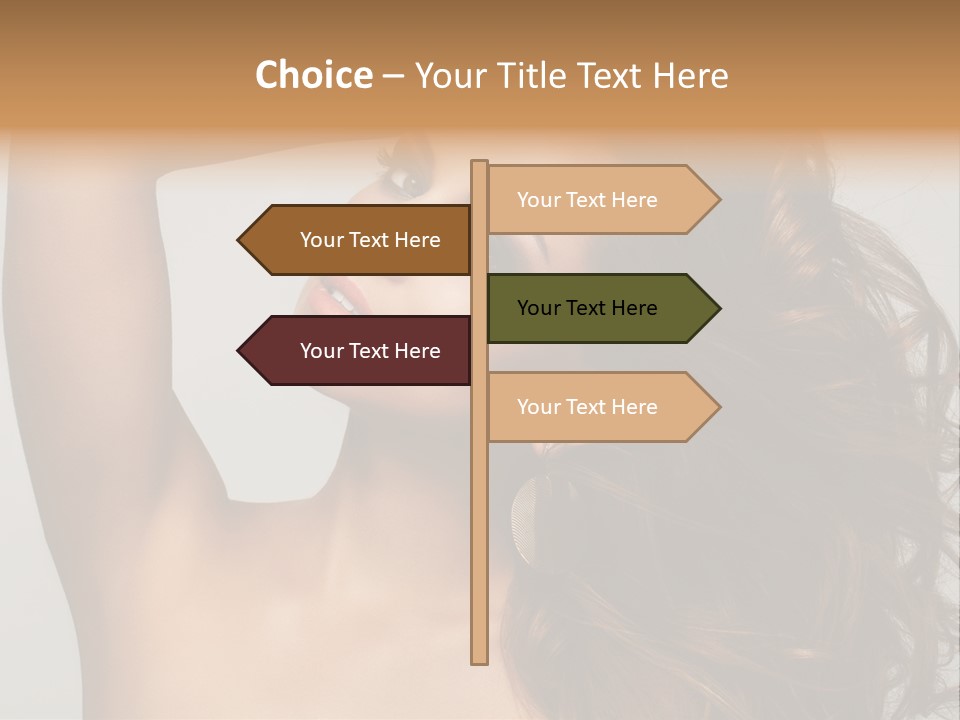 Choice – Your Title Text Here

Your Text Here

Your Text Here

Your Text Here

Your Text Here

Your Text Here